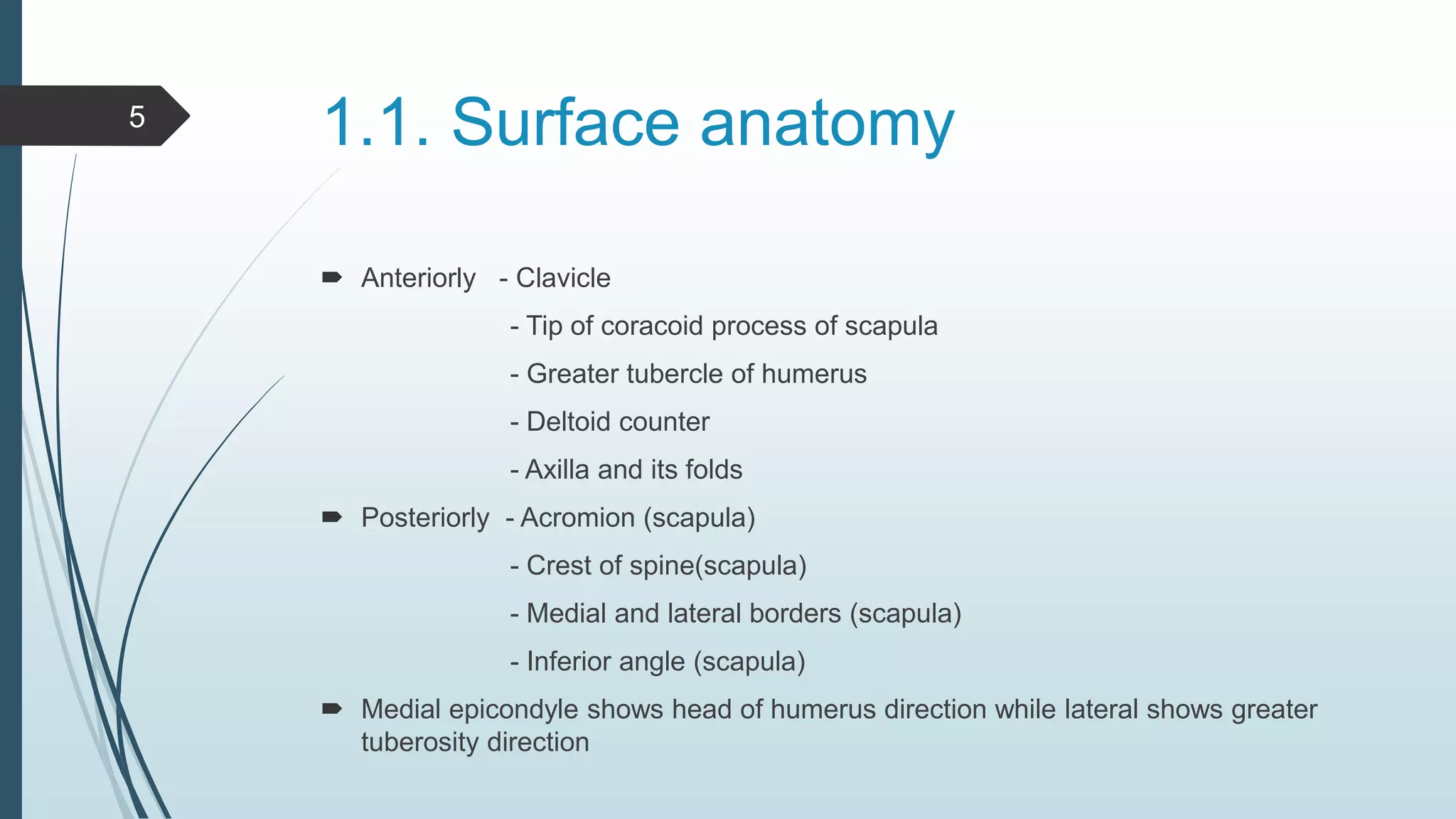 5

1.1. Surface anatomy

Anteriorly - Clavicle
- Tip of coracoid process of scapula
- Greater tubercle of humerus
- Deltoid counter
- Axilla and its folds

Posteriorly - Acromion (scapula)
- Crest of spine(scapula)
- Medial and lateral borders (scapula)
- Inferior angle (scapula)

Medial epicondyle shows head of humerus direction while lateral shows greater tuberosity direction